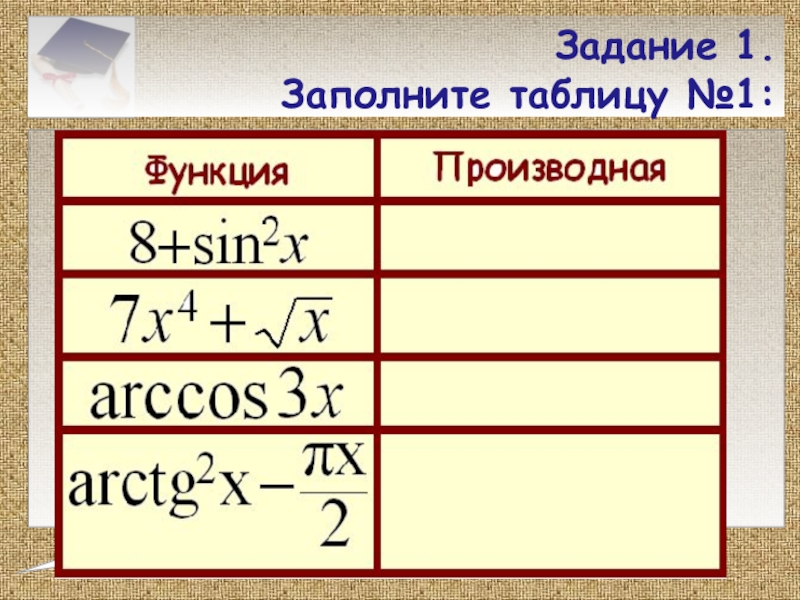 Задание 1.
Заполните таблицу №1:

| Функция | Производная |
|---|---|
| $8+\sin^2 x$ | |
| $7x^4+\sqrt{x}$ | |
| $\arccos 3x$ | |
| $\text{arctg}^2 x-\frac{\pi x}{2}$ | |